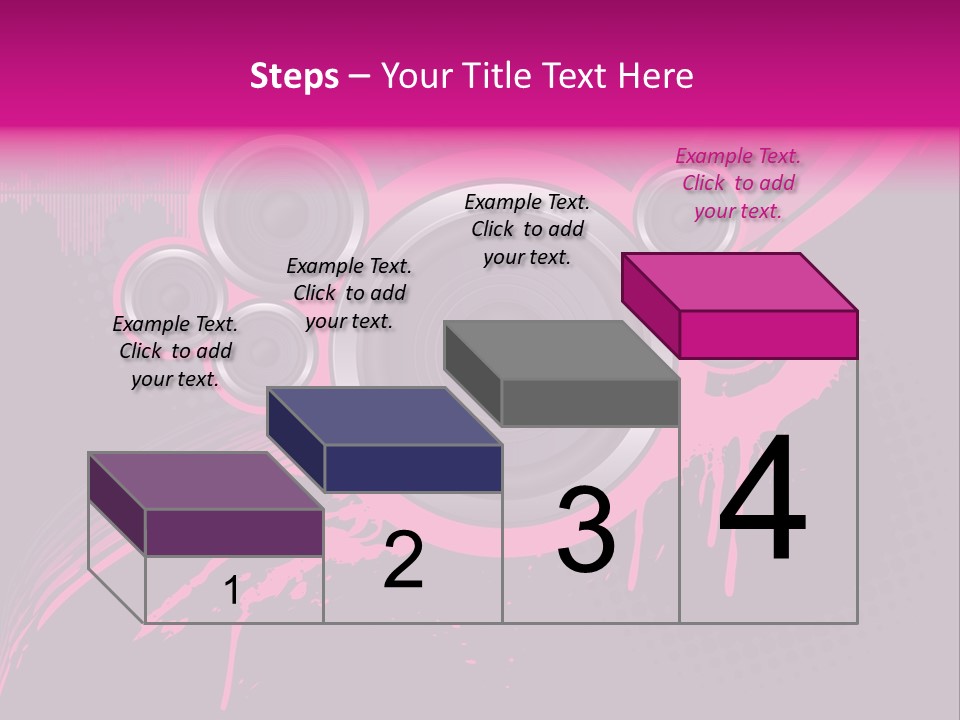 Steps – Your Title Text Here

Example Text. Click to add your text.

Example Text. Click to add your text.

Example Text. Click to add your text.

Example Text. Click to add your text.

1

2

3

4